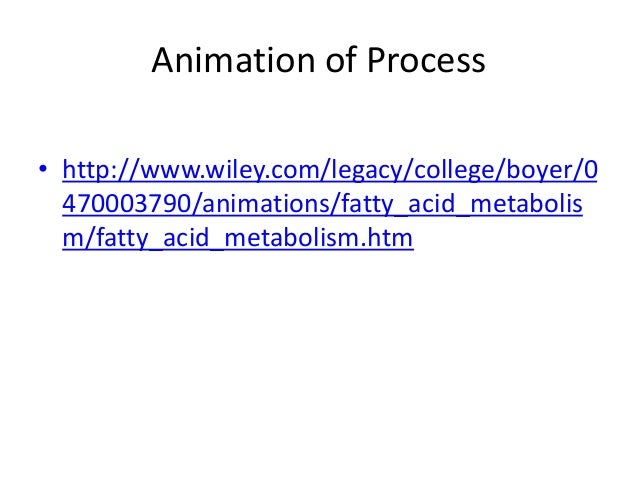 Animation of Process

• http://www.wiley.com/legacy/college/boyer/0470003790/animations/fatty_acid_metabolism/fatty_acid_metabolism.htm